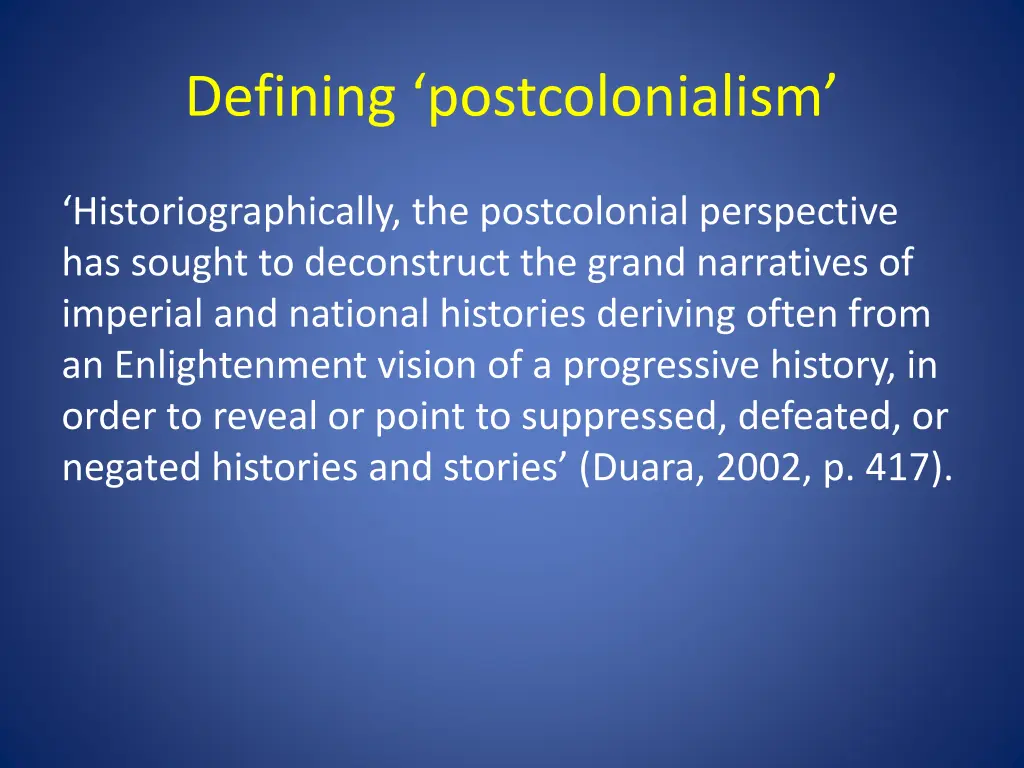 Defining ‘postcolonialism’

‘Historiographically, the postcolonial perspective has sought to deconstruct the grand narratives of imperial and national histories deriving often from an Enlightenment vision of a progressive history, in order to reveal or point to suppressed, defeated, or negated histories and stories’ (Duara, 2002, p. 417).